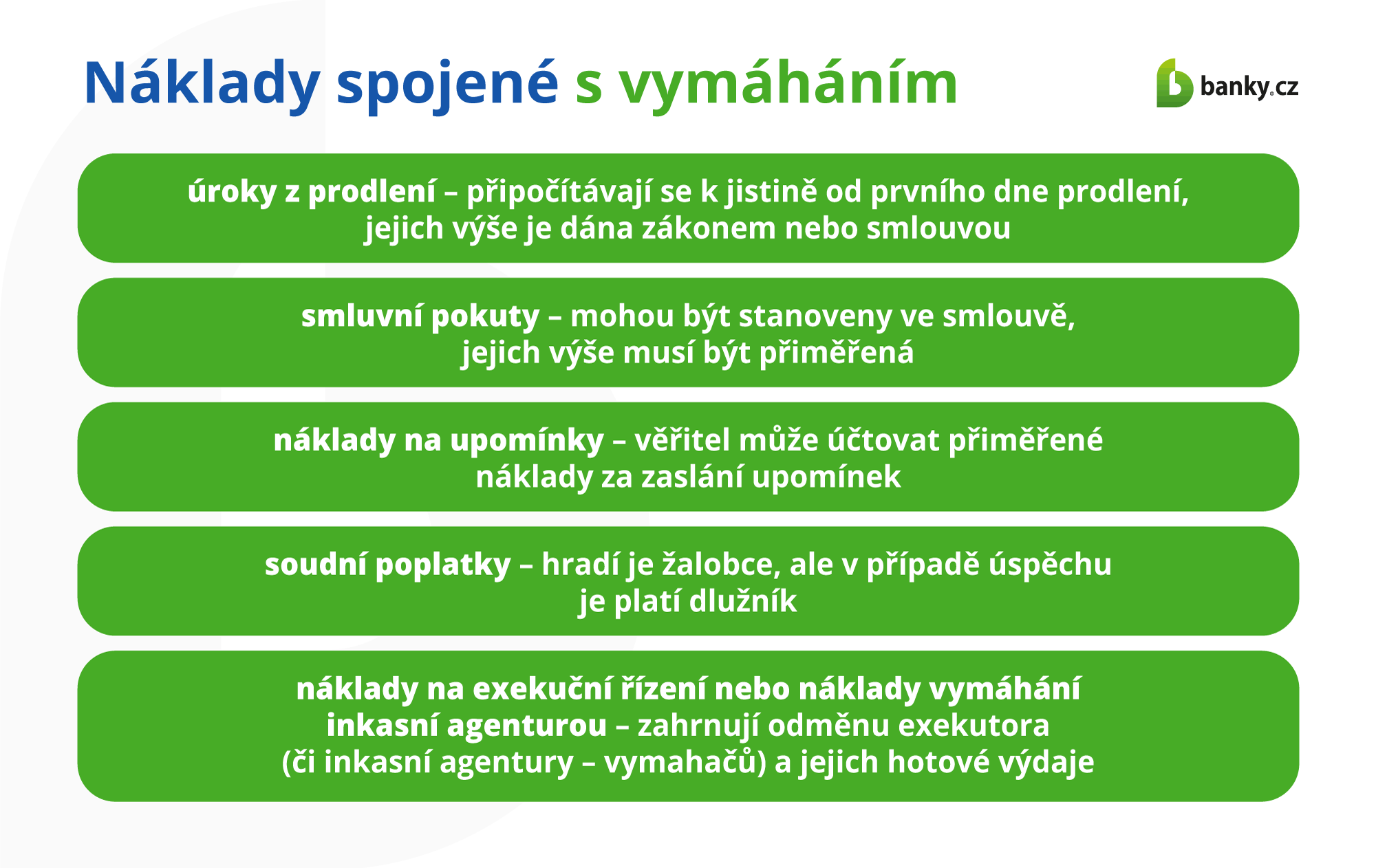 Náklady spojené s vymáháním

banky.cz

úroky z prodlení – připočítávají se k jistině od prvního dne prodlení, jejich výše je dána zákonem nebo smlouvou

smluvní pokuty – mohou být stanoveny ve smlouvě, jejich výše musí být přiměřená

náklady na upomínky – věřitel může účtovat přiměřené náklady za zaslání upomínek

soudní poplatky – hradí je žalobce, ale v případě úspěchu je platí dlužník

náklady na exekuční řízení nebo náklady vymáhání inkasní agenturou – zahrnují odměnu exekutora (či inkasní agentury – vymahačů) a jejich hotové výdaje